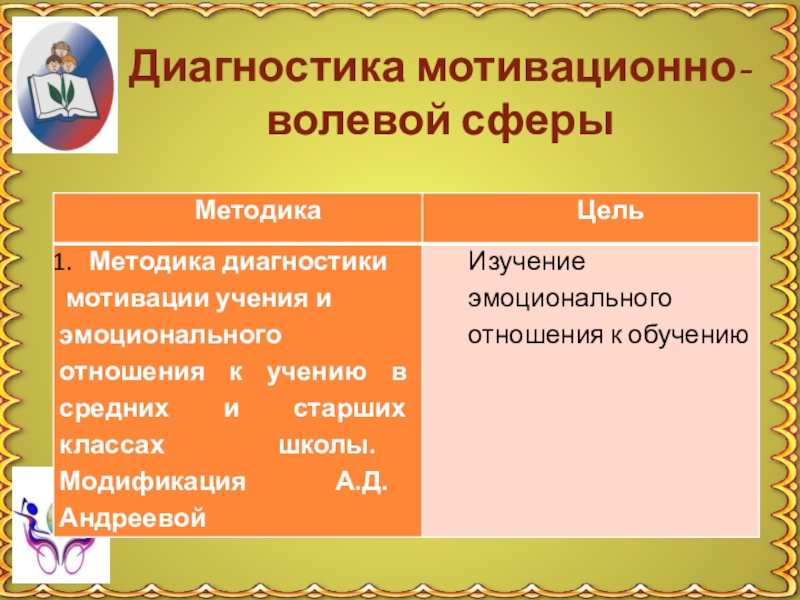 Диагностика мотивационно-волевой сферы

| Методика | Цель |
|---|---|
| 1. Методика диагностики мотивации учения и эмоционального отношения к учению в средних и старших классах школы. Модификация А.Д. Андреевой | Изучение эмоционального отношения к обучению |